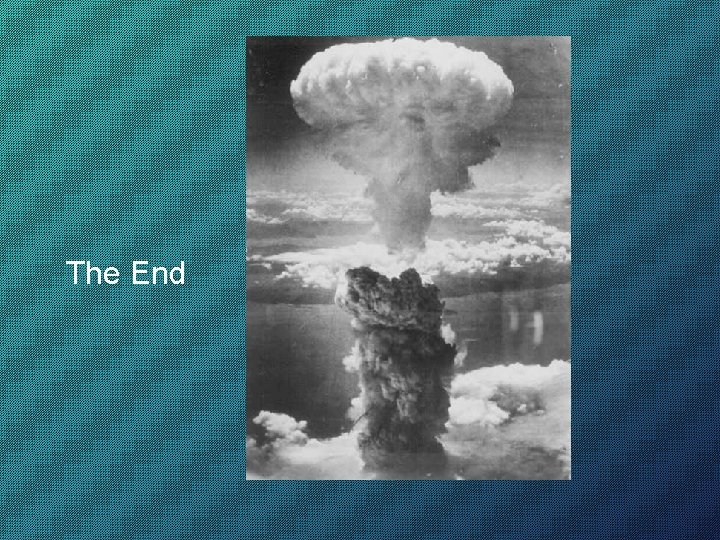 The End